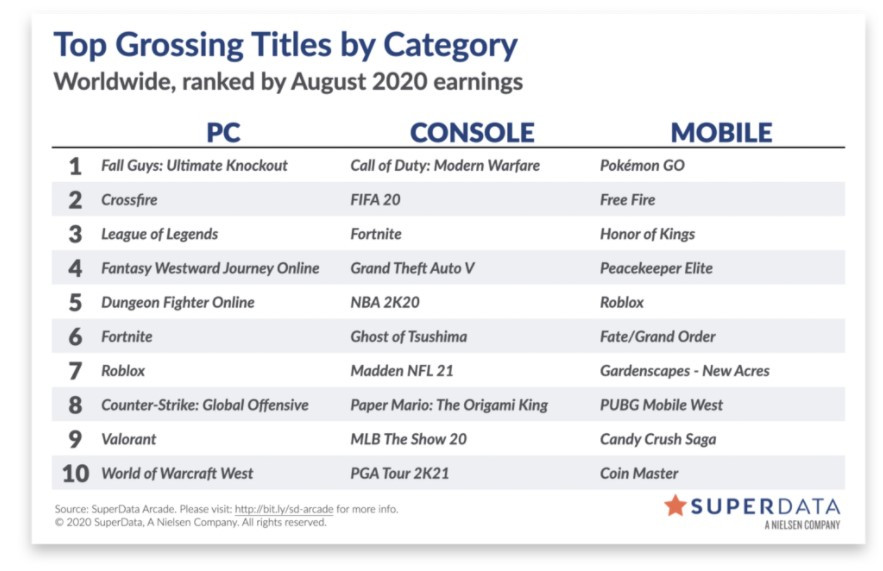 Top Grossing Titles by Category
Worldwide, ranked by August 2020 earnings

| | PC | CONSOLE | MOBILE |
|---|---|---|---|
| 1 | Fall Guys: Ultimate Knockout | Call of Duty: Modern Warfare | Pokémon GO |
| 2 | Crossfire | FIFA 20 | Free Fire |
| 3 | League of Legends | Fortnite | Honor of Kings |
| 4 | Fantasy Westward Journey Online | Grand Theft Auto V | Peacekeeper Elite |
| 5 | Dungeon Fighter Online | NBA 2K20 | Roblox |
| 6 | Fortnite | Ghost of Tsushima | Fate/Grand Order |
| 7 | Roblox | Madden NFL 21 | Gardenscapes - New Acres |
| 8 | Counter-Strike: Global Offensive | Paper Mario: The Origami King | PUBG Mobile West |
| 9 | Valorant | MLB The Show 20 | Candy Crush Saga |
| 10 | World of Warcraft West | PGA Tour 2K21 | Coin Master |

Source: SuperData Arcade. Please visit: http://bit.ly/sd-arcade for more info.
© 2020 SuperData, A Nielsen Company. All rights reserved.

SUPERDATA
A NIELSEN COMPANY